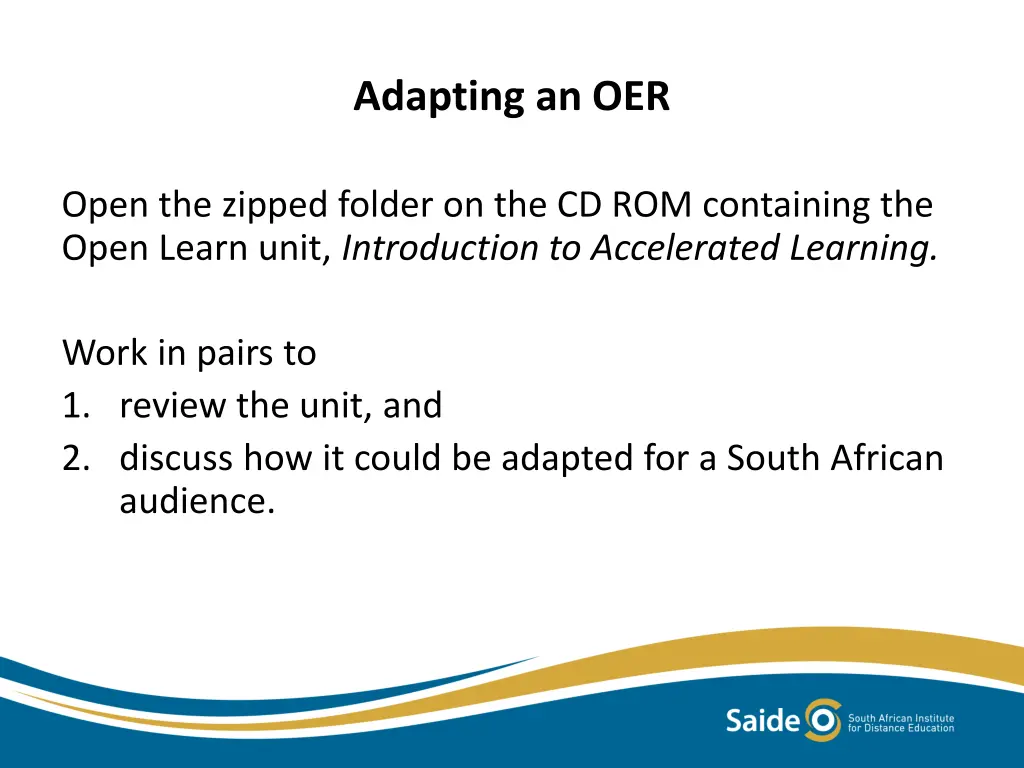 Adapting an OER

Open the zipped folder on the CD ROM containing the Open Learn unit, Introduction to Accelerated Learning.

Work in pairs to
1. review the unit, and
2. discuss how it could be adapted for a South African audience.

Saide South African Institute for Distance Education